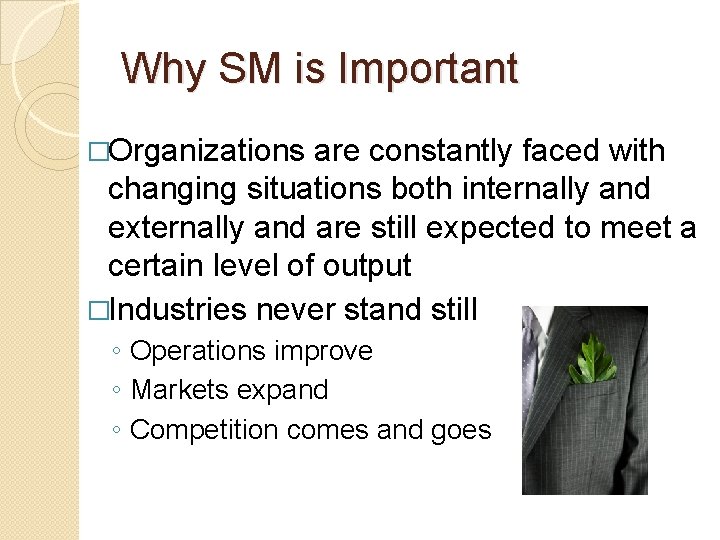 Why SM is Important

□Organizations are constantly faced with changing situations both internally and externally and are still expected to meet a certain level of output

□Industries never stand still

◦ Operations improve
◦ Markets expand
◦ Competition comes and goes